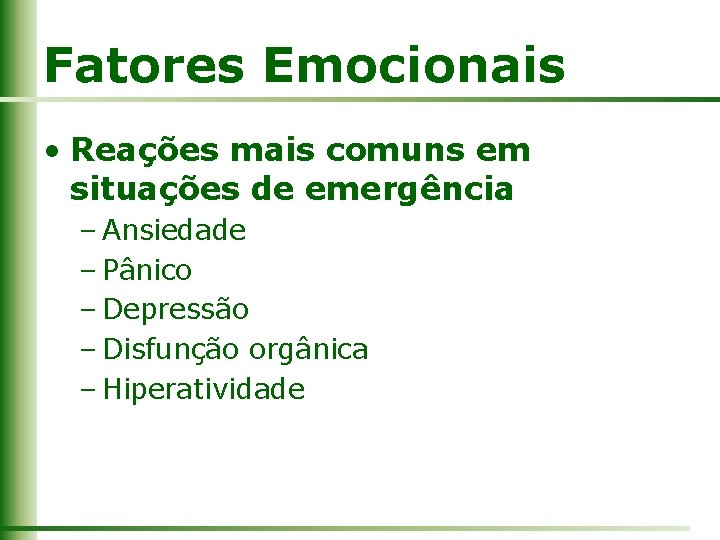 Fatores Emocionais

• Reações mais comuns em situações de emergência
– Ansiedade
– Pânico
– Depressão
– Disfunção orgânica
– Hiperatividade